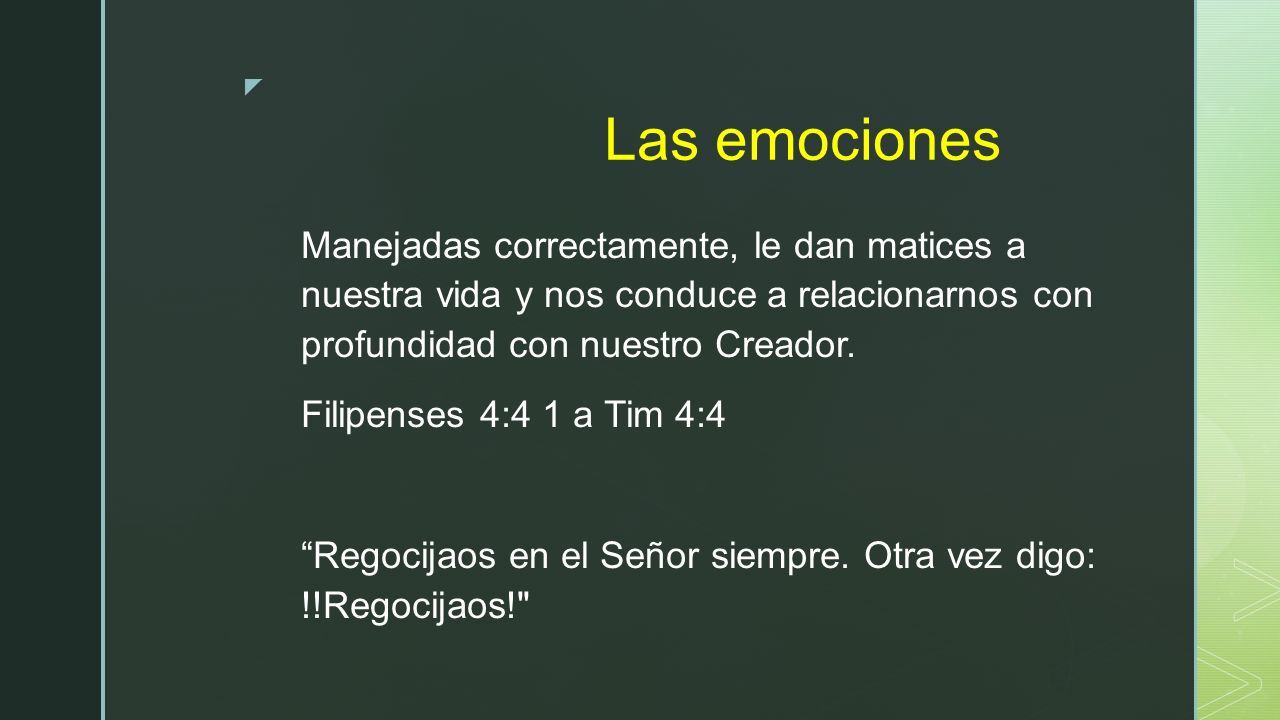 Las emociones

Manejadas correctamente, le dan matices a nuestra vida y nos conduce a relacionarnos con profundidad con nuestro Creador.

Filipenses 4:4 1 a Tim 4:4

“Regocijaos en el Señor siempre. Otra vez digo: !!Regocijaos!"